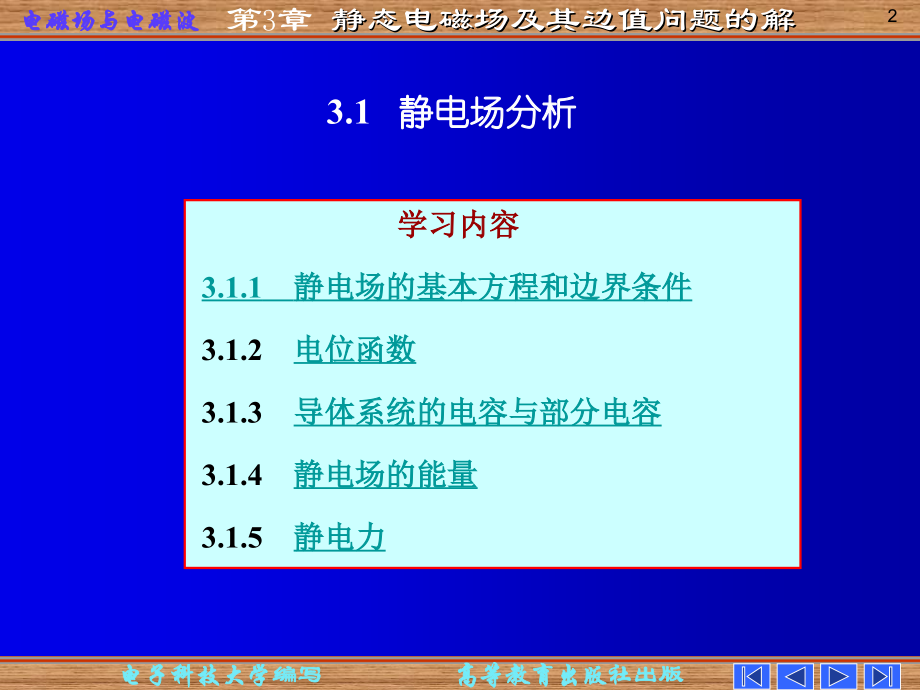 电磁场与电磁波 第3章 静态电磁场及其边值问题的解 2

3.1 静电场分析

学习内容

3.1.1 静电场的基本方程和边界条件

3.1.2 电位函数

3.1.3 导体系统的电容与部分电容

3.1.4 静电场的能量

3.1.5 静电力

电子科技大学编写 高等教育出版社出版